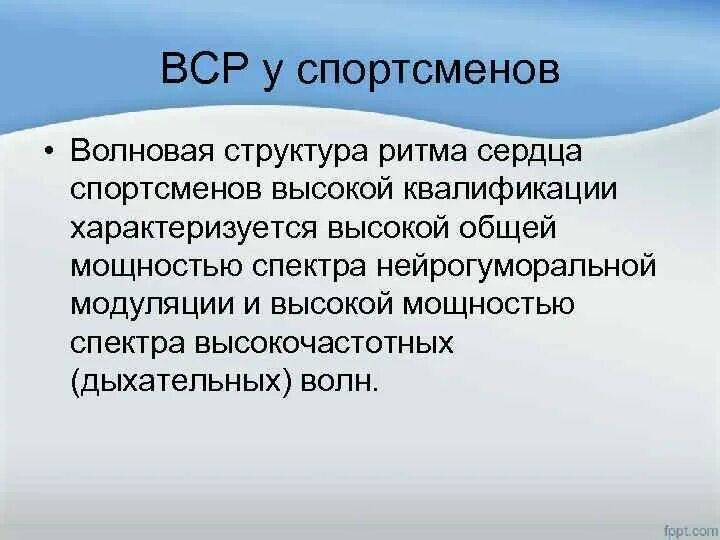 ВСР у спортсменов

• Волновая структура ритма сердца спортсменов высокой квалификации характеризуется высокой общей мощностью спектра нейрогуморальной модуляции и высокой мощностью спектра высокочастотных (дыхательных) волн.

fppt.com